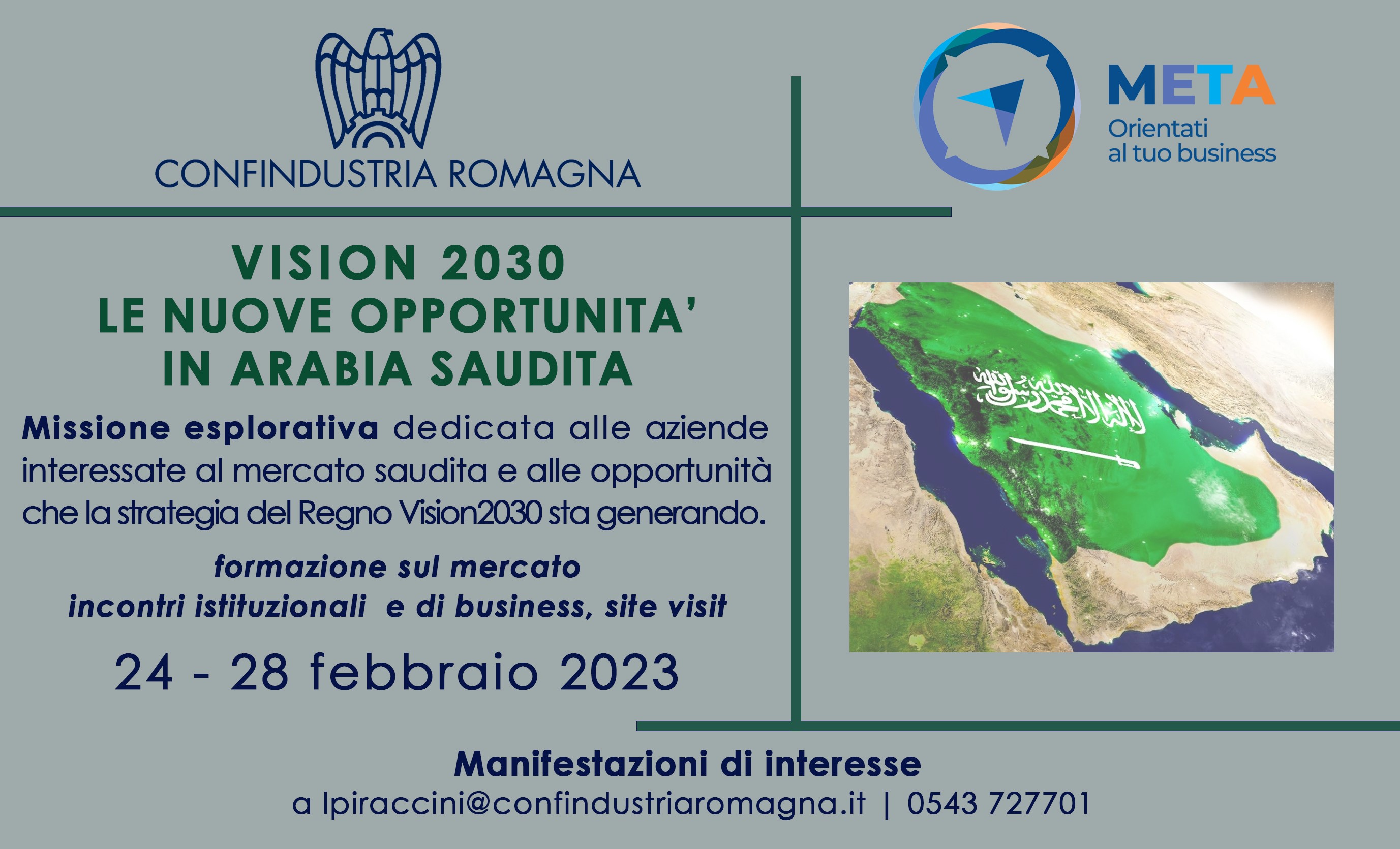 CONFINDUSTRIA ROMAGNA

META
Orientati al tuo business

VISION 2030
LE NUOVE OPPORTUNITA'
IN ARABIA SAUDITA

Missione esplorativa dedicata alle aziende interessate al mercato saudita e alle opportunità che la strategia del Regno Vision2030 sta generando.

formazione sul mercato
incontri istituzionali e di business, site visit

24 - 28 febbraio 2023

لا إله إلا الله محمد رسول الله

Manifestazioni di interesse
a lpiraccini@confindustriaromagna.it | 0543 727701